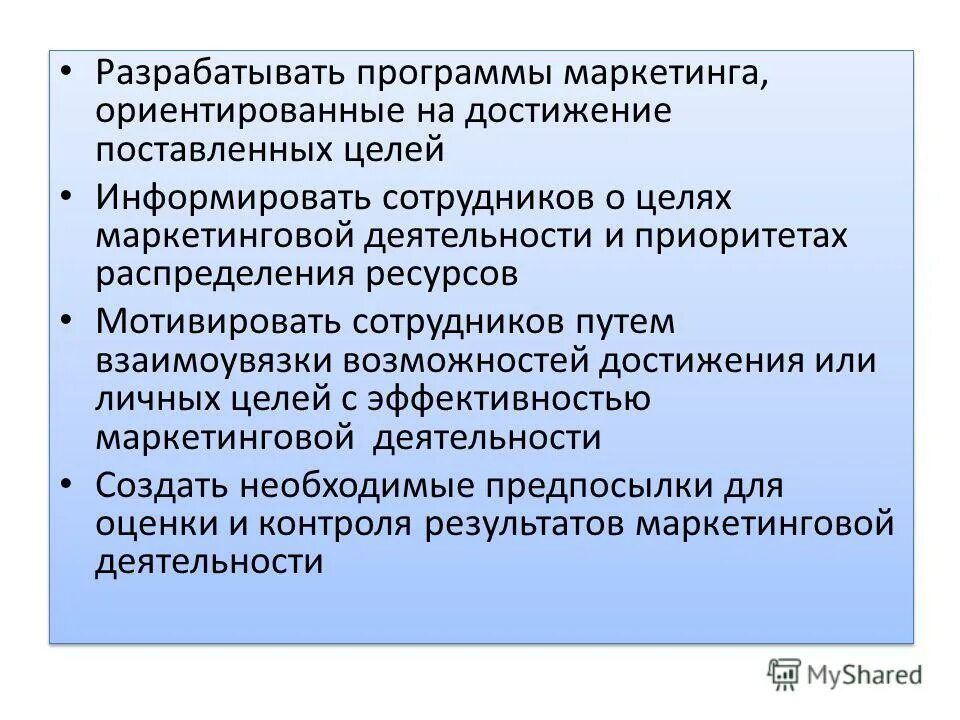 • Разрабатывать программы маркетинга, ориентированные на достижение поставленных целей

• Информировать сотрудников о целях маркетинговой деятельности и приоритетах распределения ресурсов

• Мотивировать сотрудников путем взаимоувязки возможностей достижения или личных целей с эффективностью маркетинговой деятельности

• Создать необходимые предпосылки для оценки и контроля результатов маркетинговой деятельности

MyShared